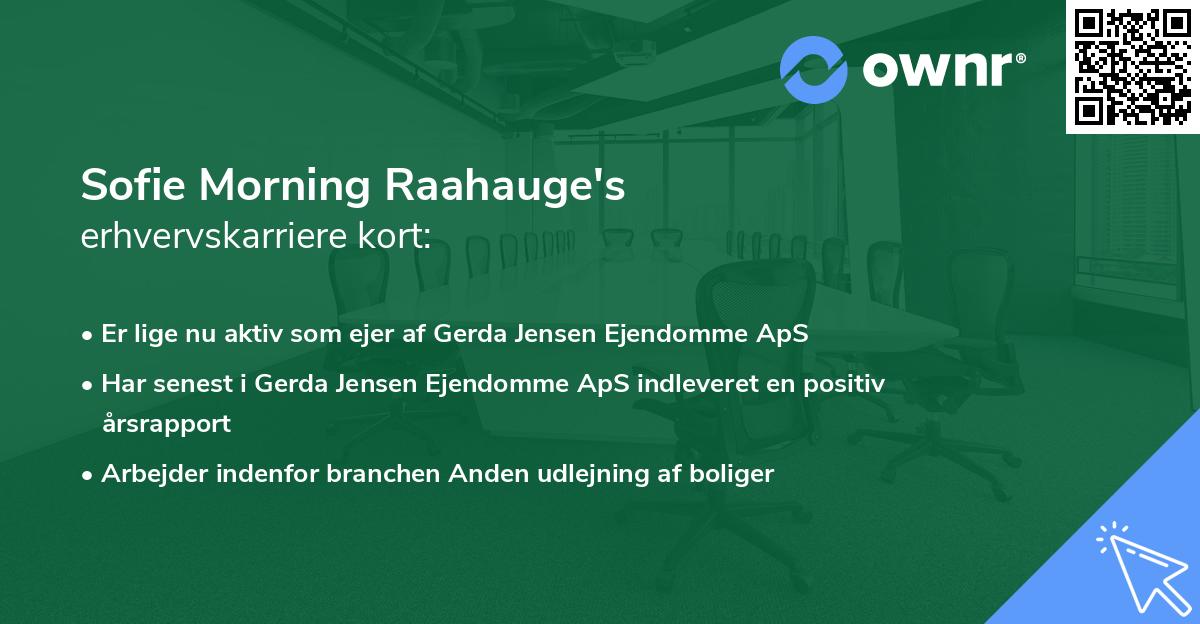 ownr®

Sofie Morning Raahauge's
erhvervskarriere kort:

• Er lige nu aktiv som ejer af Gerda Jensen Ejendomme ApS
• Har senest i Gerda Jensen Ejendomme ApS indleveret en positiv årsrapport
• Arbejder indenfor branchen Anden udlejning af boliger